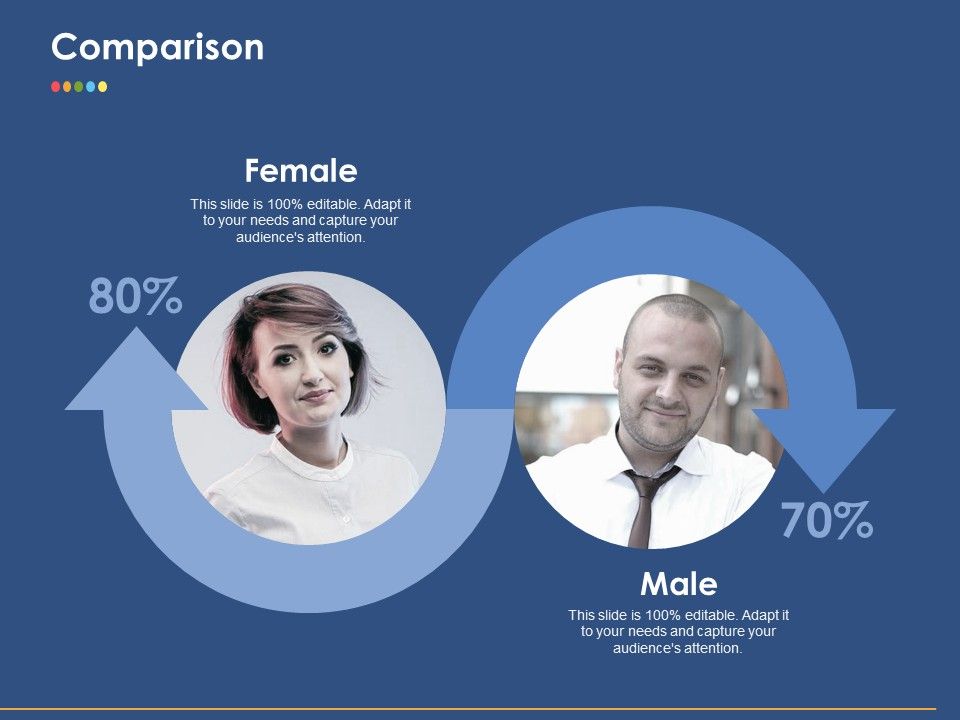 Comparison

Female

This slide is 100% editable. Adapt it to your needs and capture your audience's attention.

80%

70%

Male

This slide is 100% editable. Adapt it to your needs and capture your audience's attention.